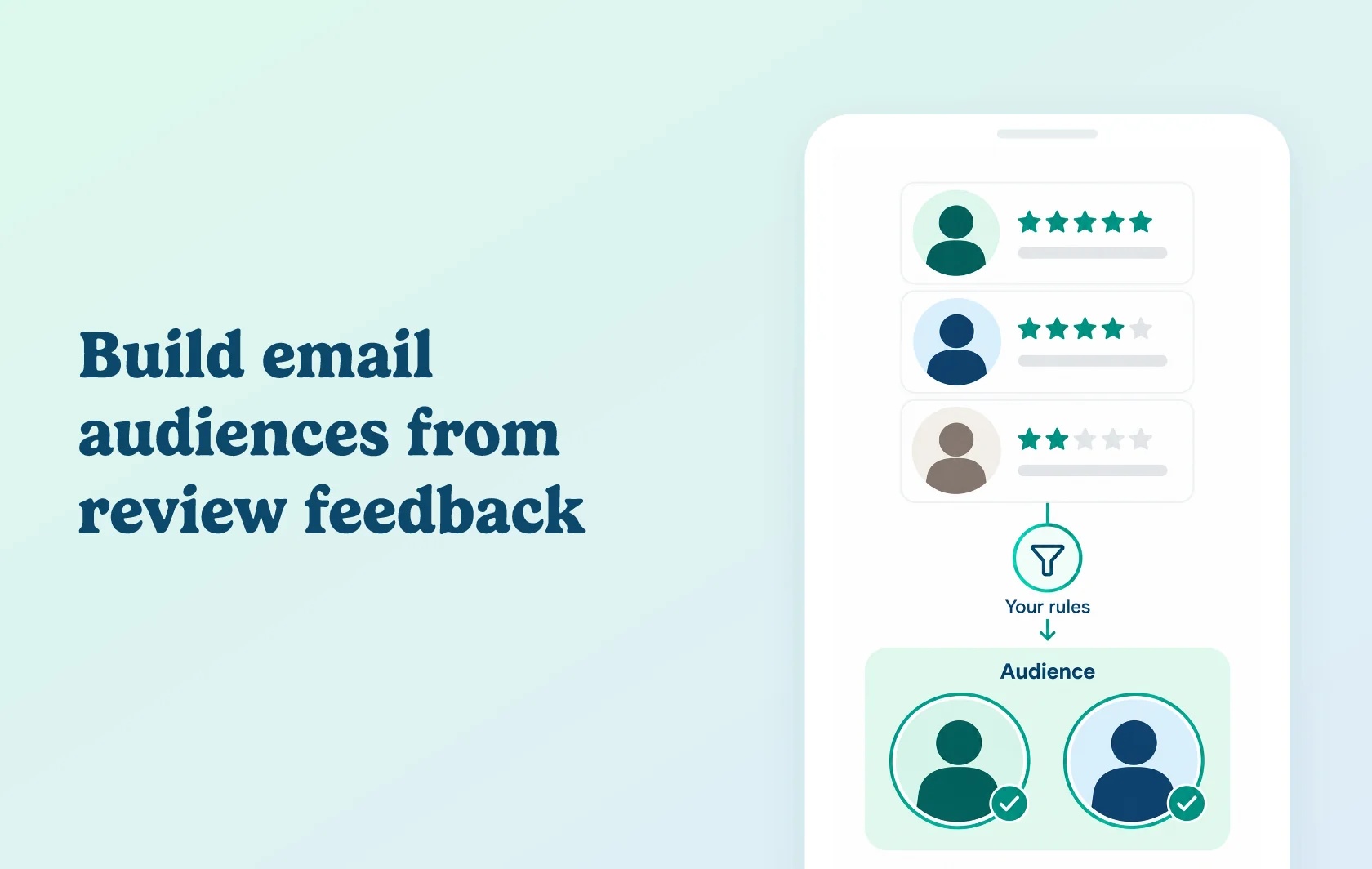 Build email audiences from review feedback

Your rules

Audience